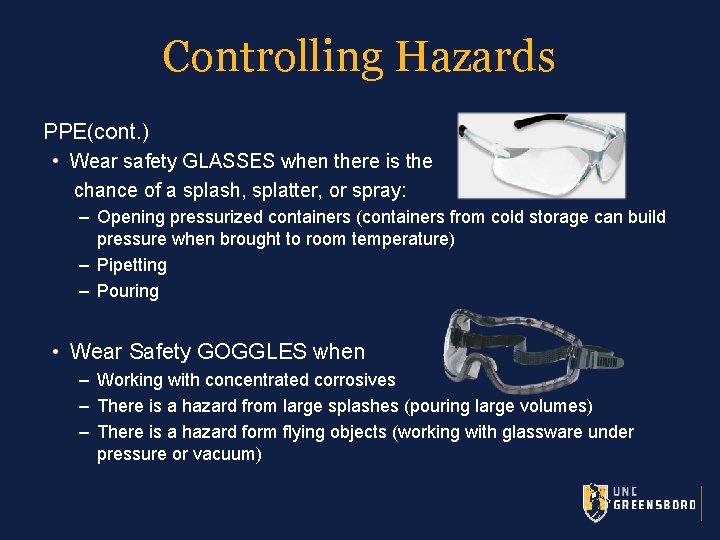 Controlling Hazards

PPE(cont.)

• Wear safety GLASSES when there is the chance of a splash, splatter, or spray:
– Opening pressurized containers (containers from cold storage can build pressure when brought to room temperature)
– Pipetting
– Pouring

• Wear Safety GOGGLES when
– Working with concentrated corrosives
– There is a hazard from large splashes (pouring large volumes)
– There is a hazard form flying objects (working with glassware under pressure or vacuum)

UNC GREENSBORO